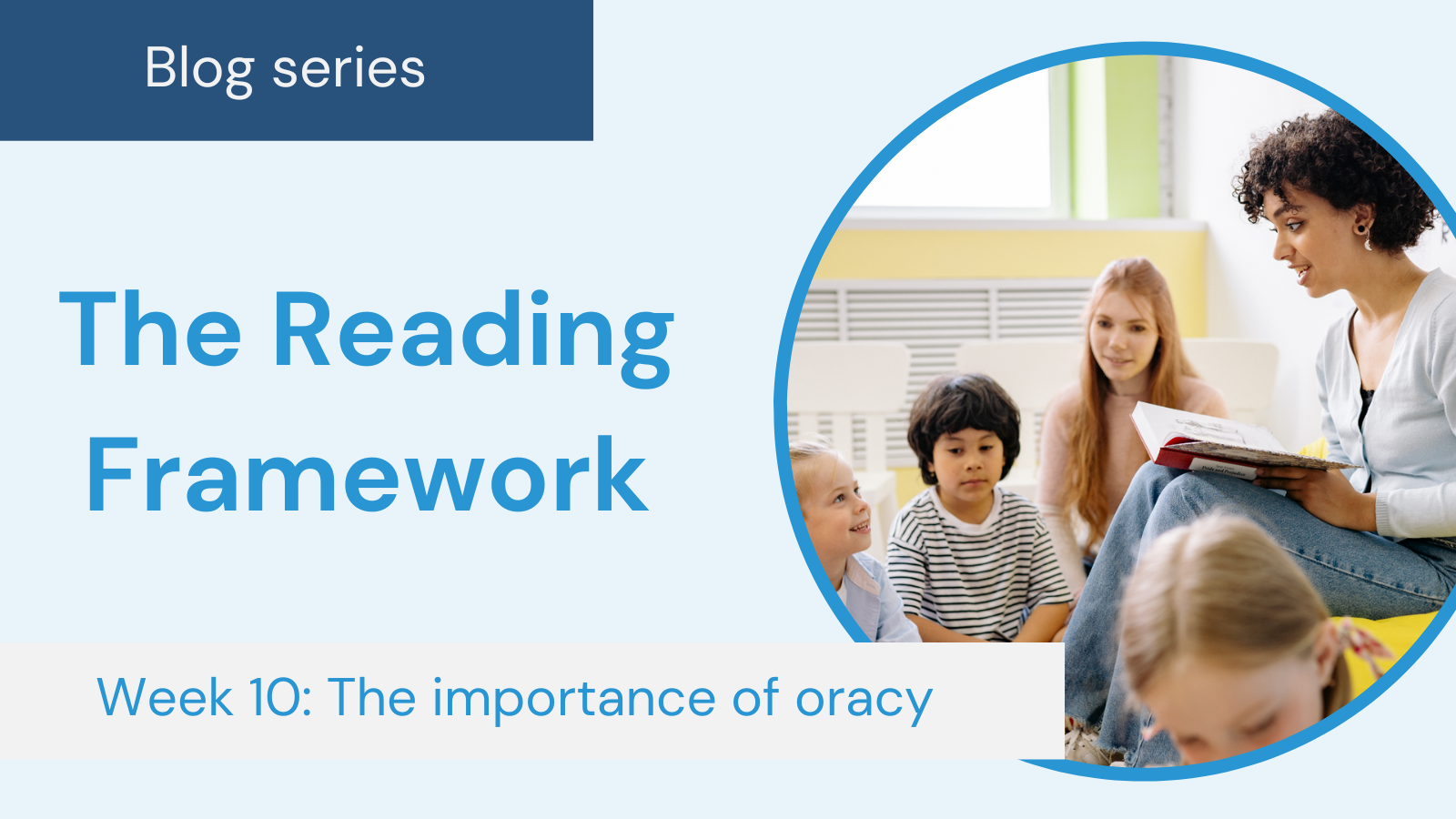 Blog series

The Reading Framework

Week 10: The importance of oracy